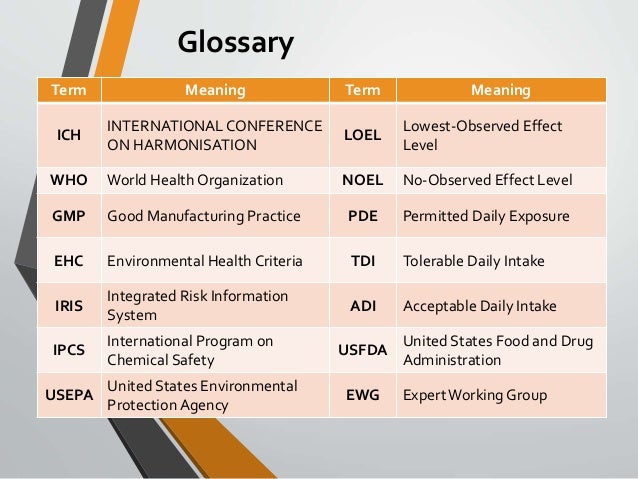 Glossary

| Term | Meaning | Term | Meaning |
|---|---|---|---|
| ICH | INTERNATIONAL CONFERENCE ON HARMONISATION | LOEL | Lowest-Observed Effect Level |
| WHO | World Health Organization | NOEL | No-Observed Effect Level |
| GMP | Good Manufacturing Practice | PDE | Permitted Daily Exposure |
| EHC | Environmental Health Criteria | TDI | Tolerable Daily Intake |
| IRIS | Integrated Risk Information System | ADI | Acceptable Daily Intake |
| IPCS | International Program on Chemical Safety | USFDA | United States Food and Drug Administration |
| USEPA | United States Environmental Protection Agency | EWG | Expert Working Group |